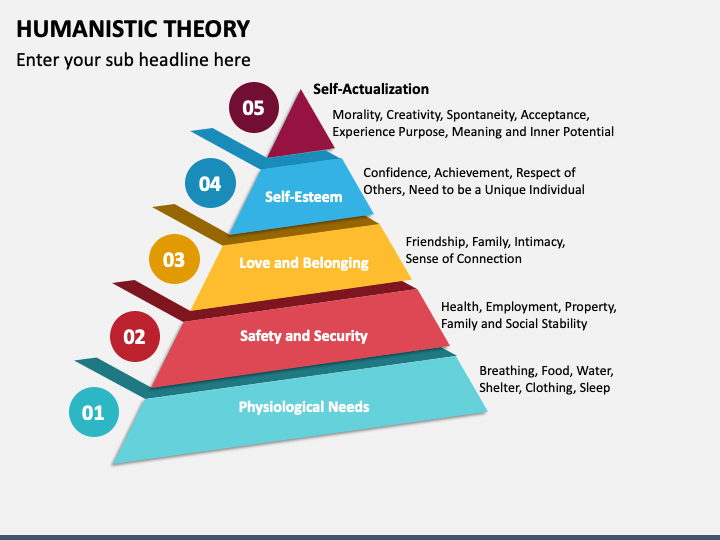 HUMANISTIC THEORY

Enter your sub headline here

05

Self-Actualization

Morality, Creativity, Spontaneity, Acceptance, Experience Purpose, Meaning and Inner Potential

04

Self-Esteem

Confidence, Achievement, Respect of Others, Need to be a Unique Individual

03

Love and Belonging

Friendship, Family, Intimacy, Sense of Connection

02

Safety and Security

Health, Employment, Property, Family and Social Stability

01

Physiological Needs

Breathing, Food, Water, Shelter, Clothing, Sleep